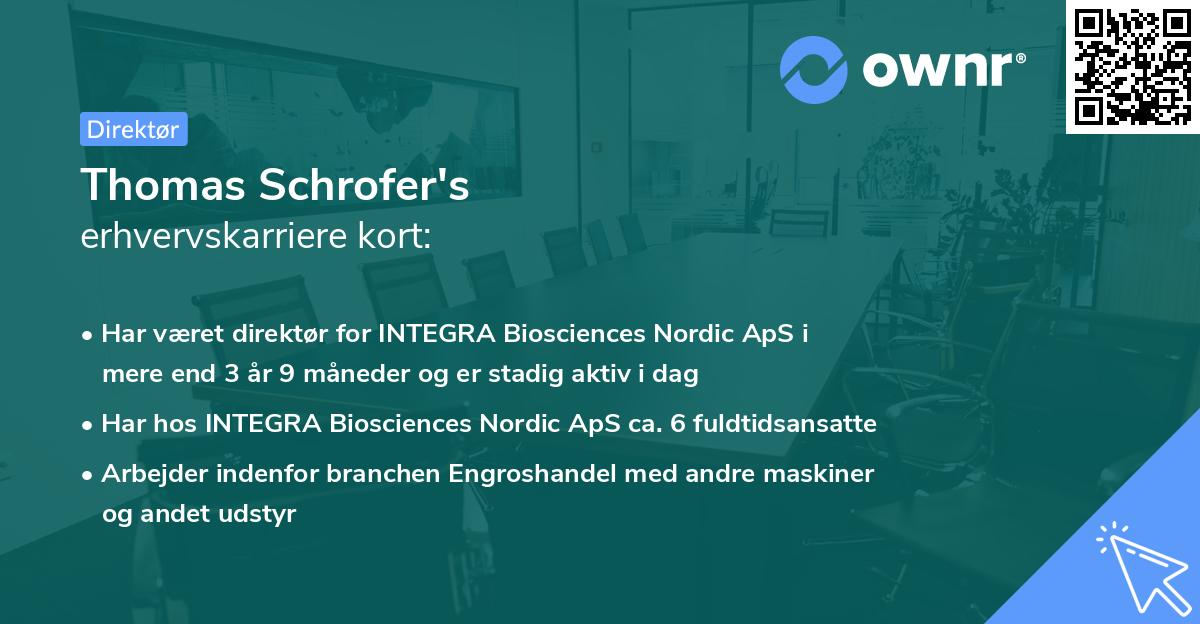 ownr®

Direktør

Thomas Schrofer's
erhvervskarriere kort:

• Har været direktør for INTEGRA Biosciences Nordic ApS i mere end 3 år 9 måneder og er stadig aktiv i dag

• Har hos INTEGRA Biosciences Nordic ApS ca. 6 fuldtidsansatte

• Arbejder indenfor branchen Engroshandel med andre maskiner og andet udstyr